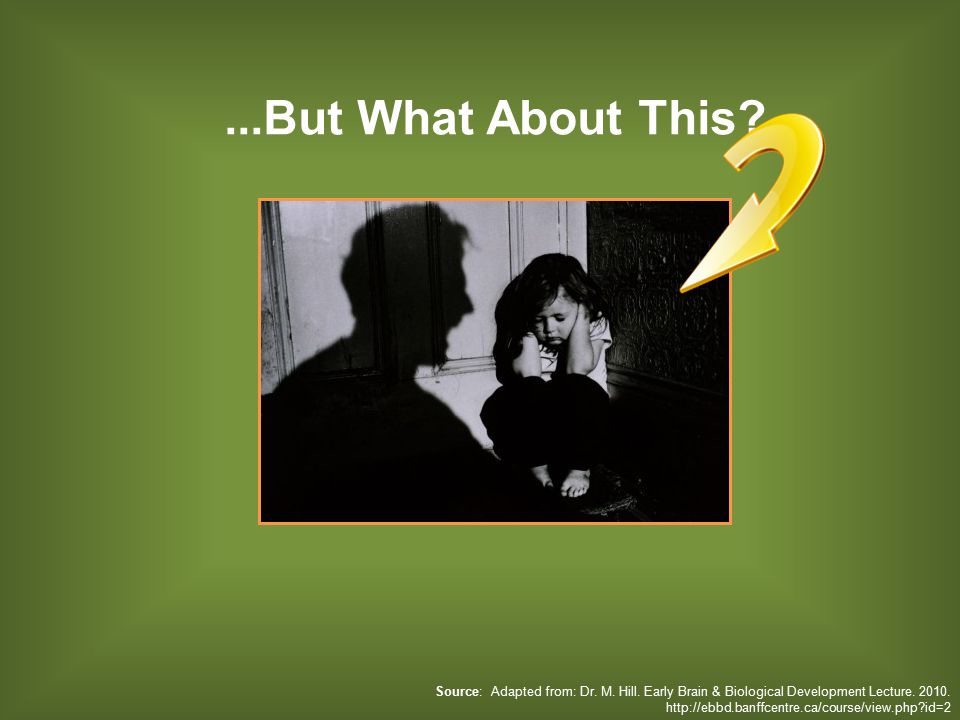 ...But What About This?

Source: Adapted from: Dr. M. Hill. Early Brain & Biological Development Lecture. 2010. http://ebbd.banffcentre.ca/course/view.php?id=2